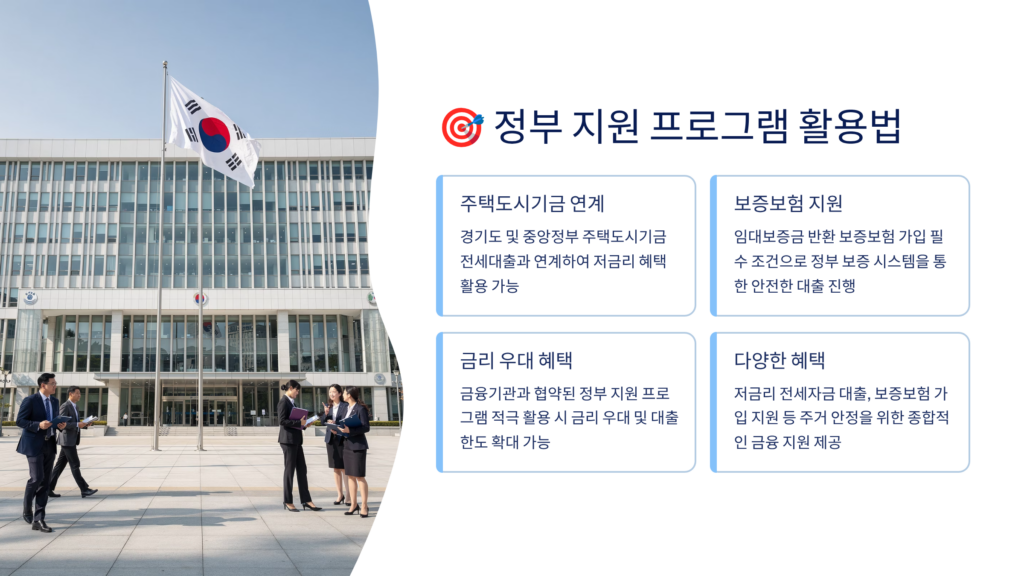 🎯 정부 지원 프로그램 활용법

주택도시기금 연계

경기도 및 중앙정부 주택도시기금 전세대출과 연계하여 저금리 혜택 활용 가능

보증보험 지원

임대보증금 반환 보증보험 가입 필수 조건으로 정부 보증 시스템을 통한 안전한 대출 진행

금리 우대 혜택

금융기관과 협약된 정부 지원 프로그램 적극 활용 시 금리 우대 및 대출 한도 확대 가능

다양한 혜택

저금리 전세자금 대출, 보증보험 가입 지원 등 주거 안정을 위한 종합적인 금융 지원 제공